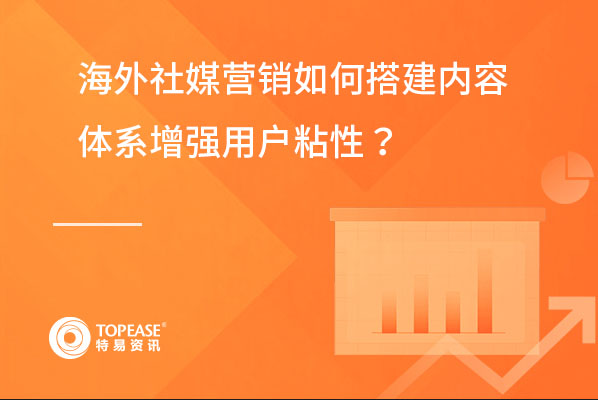 海外社媒营销如何搭建内容体系增强用户粘性？

TOPEASE®
特易资讯